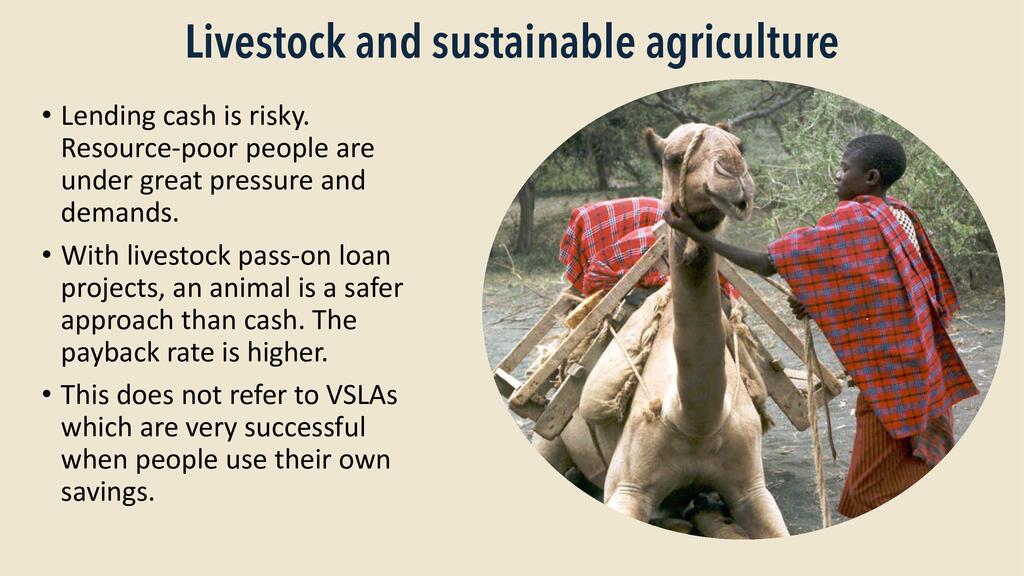 Livestock and sustainable agriculture

• Lending cash is risky. Resource-poor people are under great pressure and demands.

• With livestock pass-on loan projects, an animal is a safer approach than cash. The payback rate is higher.

• This does not refer to VSLAs which are very successful when people use their own savings.